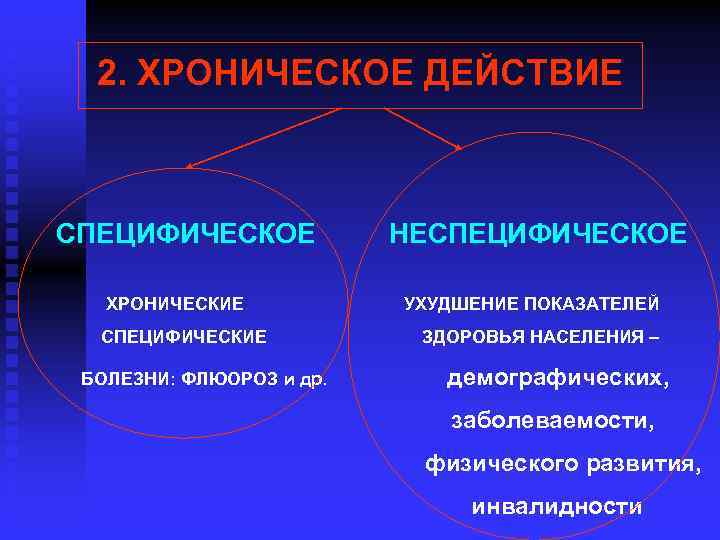 2. ХРОНИЧЕСКОЕ ДЕЙСТВИЕ

СПЕЦИФИЧЕСКОЕ

ХРОНИЧЕСКИЕ СПЕЦИФИЧЕСКИЕ БОЛЕЗНИ: ФЛЮОРОЗ и др.

НЕСПЕЦИФИЧЕСКОЕ

УХУДШЕНИЕ ПОКАЗАТЕЛЕЙ ЗДОРОВЬЯ НАСЕЛЕНИЯ – демографических, заболеваемости, физического развития, инвалидности